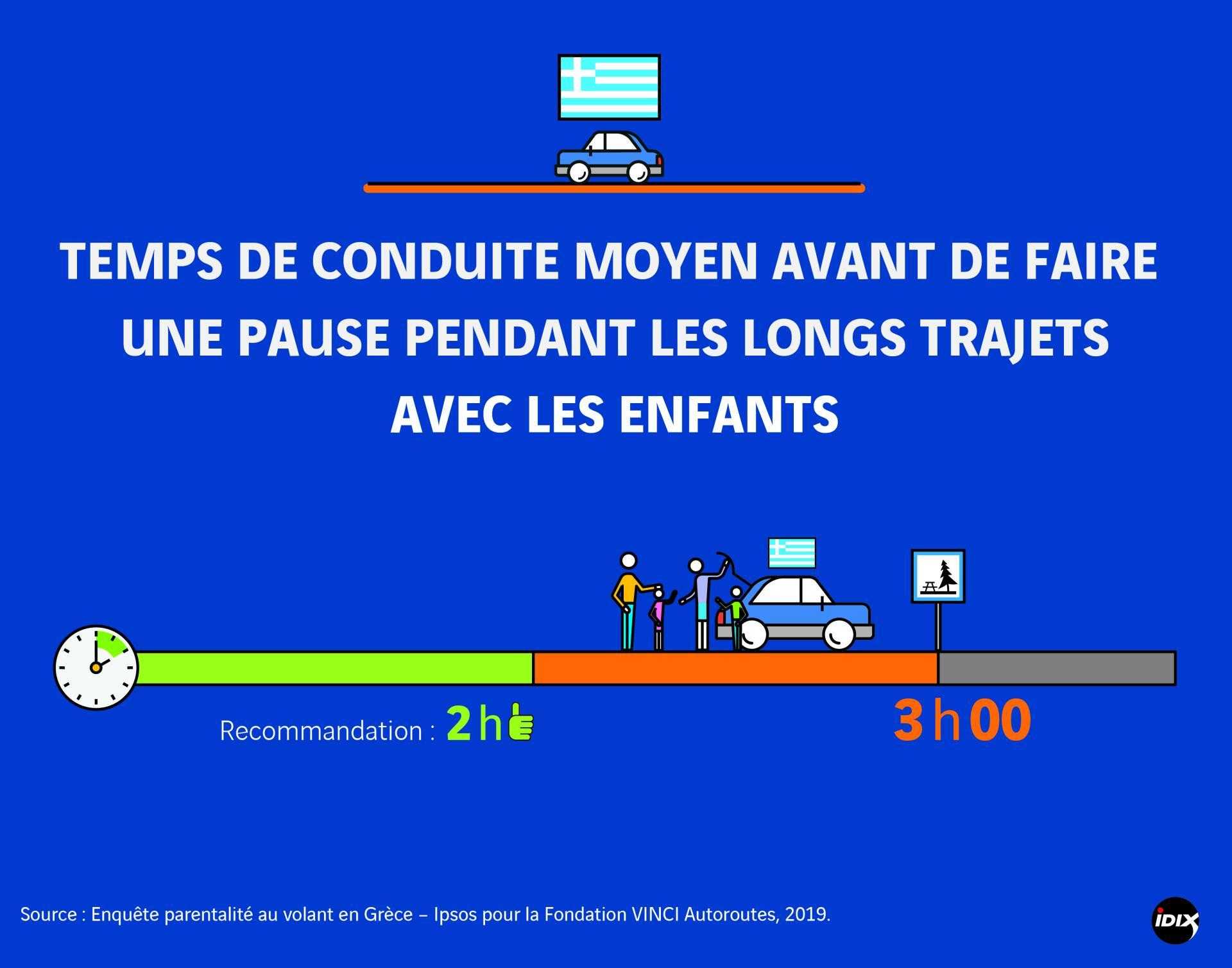 TEMPS DE CONDUITE MOYEN AVANT DE FAIRE UNE PAUSE PENDANT LES LONGS TRAJETS AVEC LES ENFANTS

Recommandation : 2 h

3 h 00

Source : Enquête parentalité au volant en Grèce – Ipsos pour la Fondation VINCI Autoroutes, 2019.

IDIX